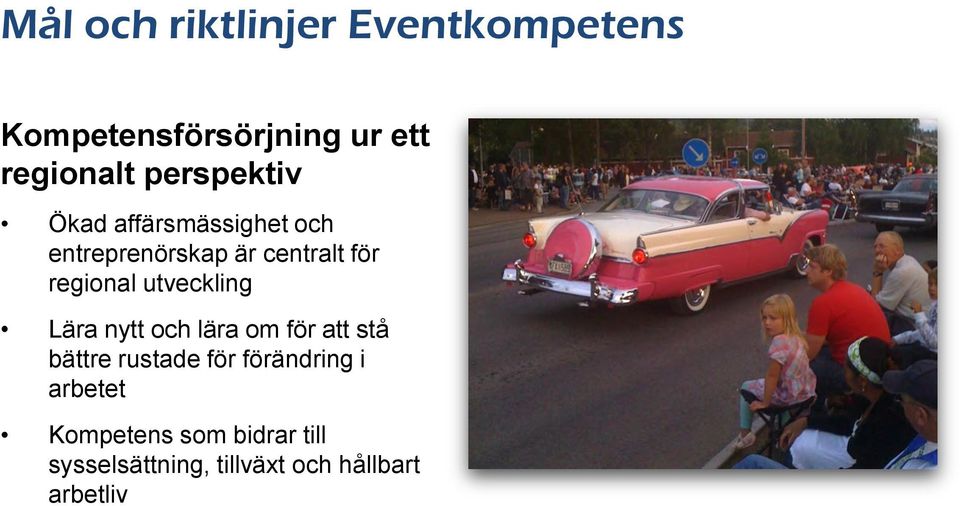 Mål och riktlinjer Eventkompetens

Kompetensförsörjning ur ett regionalt perspektiv

• Ökad affärsmässighet och entreprenörskap är centralt för regional utveckling

• Lära nytt och lära om för att stå bättre rustade för förändring i arbetet

• Kompetens som bidrar till sysselsättning, tillväxt och hållbart arbetliv